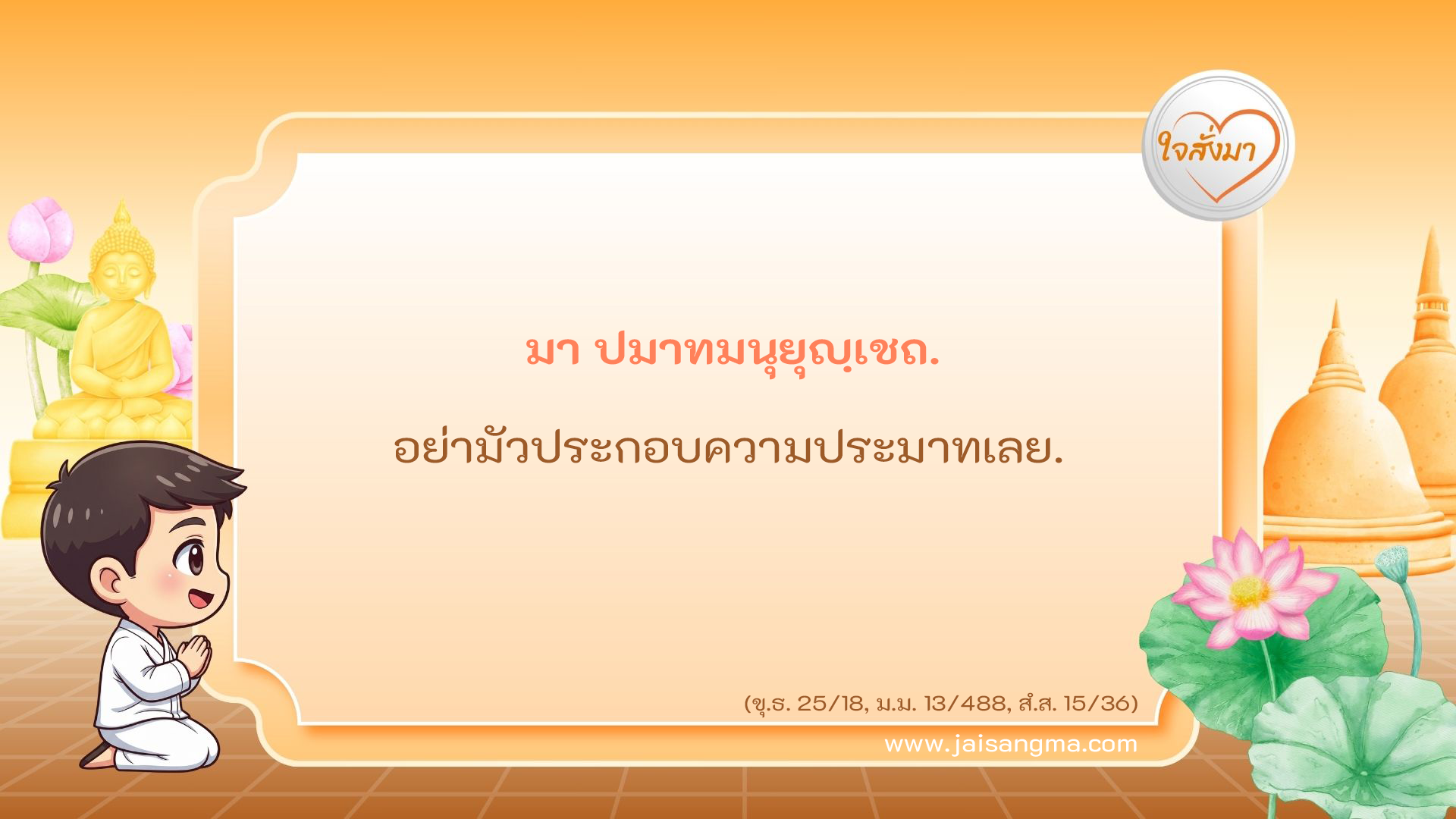 ใจสั่งมา

มา ปมาทมนุยุญฺเชถ.

อย่ามัวประกอบความประมาทเลย.

(ขุ.ธ. 25/18, ม.ม. 13/488, สํ.ส. 15/36)

www.jaisangma.com